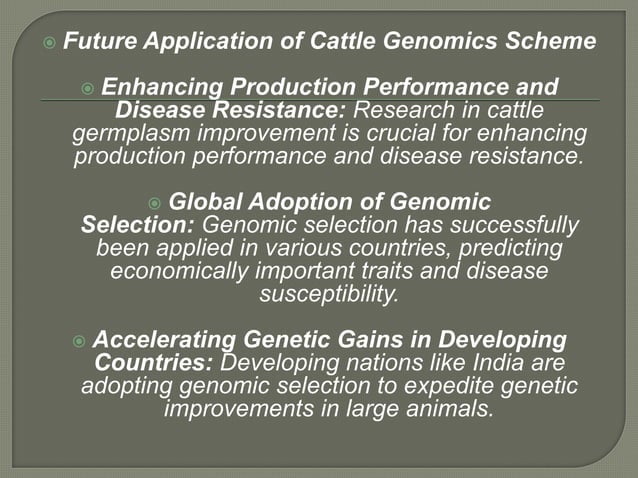 Future Application of Cattle Genomics Scheme

Enhancing Production Performance and Disease Resistance: Research in cattle germplasm improvement is crucial for enhancing production performance and disease resistance.

Global Adoption of Genomic Selection: Genomic selection has successfully been applied in various countries, predicting economically important traits and disease susceptibility.

Accelerating Genetic Gains in Developing Countries: Developing nations like India are adopting genomic selection to expedite genetic improvements in large animals.